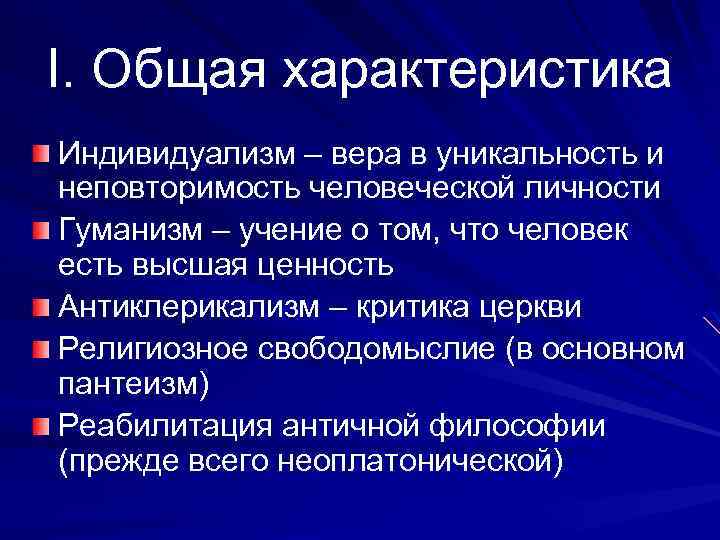 I. Общая характеристика

Индивидуализм – вера в уникальность и неповторимость человеческой личности

Гуманизм – учение о том, что человек есть высшая ценность

Антиклерикализм – критика церкви

Религиозное свободомыслие (в основном пантеизм)

Реабилитация античной философии (прежде всего неоплатонической)